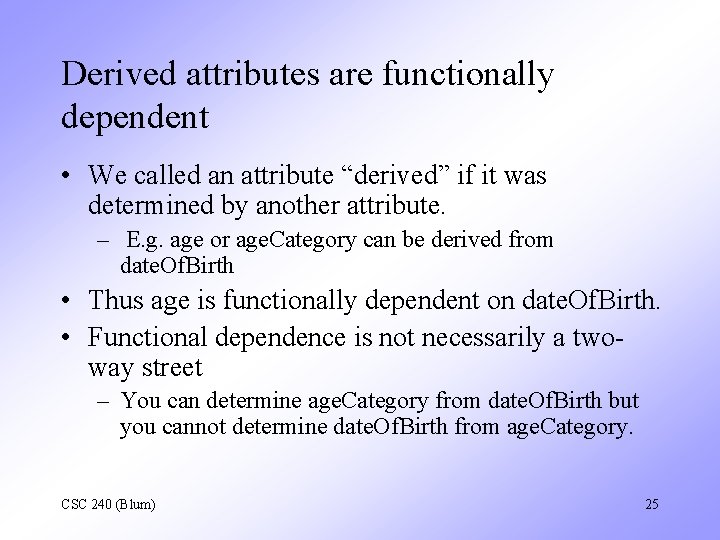 Derived attributes are functionally dependent

• We called an attribute “derived” if it was determined by another attribute.
– E.g. age or ageCategory can be derived from dateOfBirth
• Thus age is functionally dependent on dateOfBirth.
• Functional dependence is not necessarily a two-way street
– You can determine ageCategory from dateOfBirth but you cannot determine dateOfBirth from ageCategory.

CSC 240 (Blum)

25